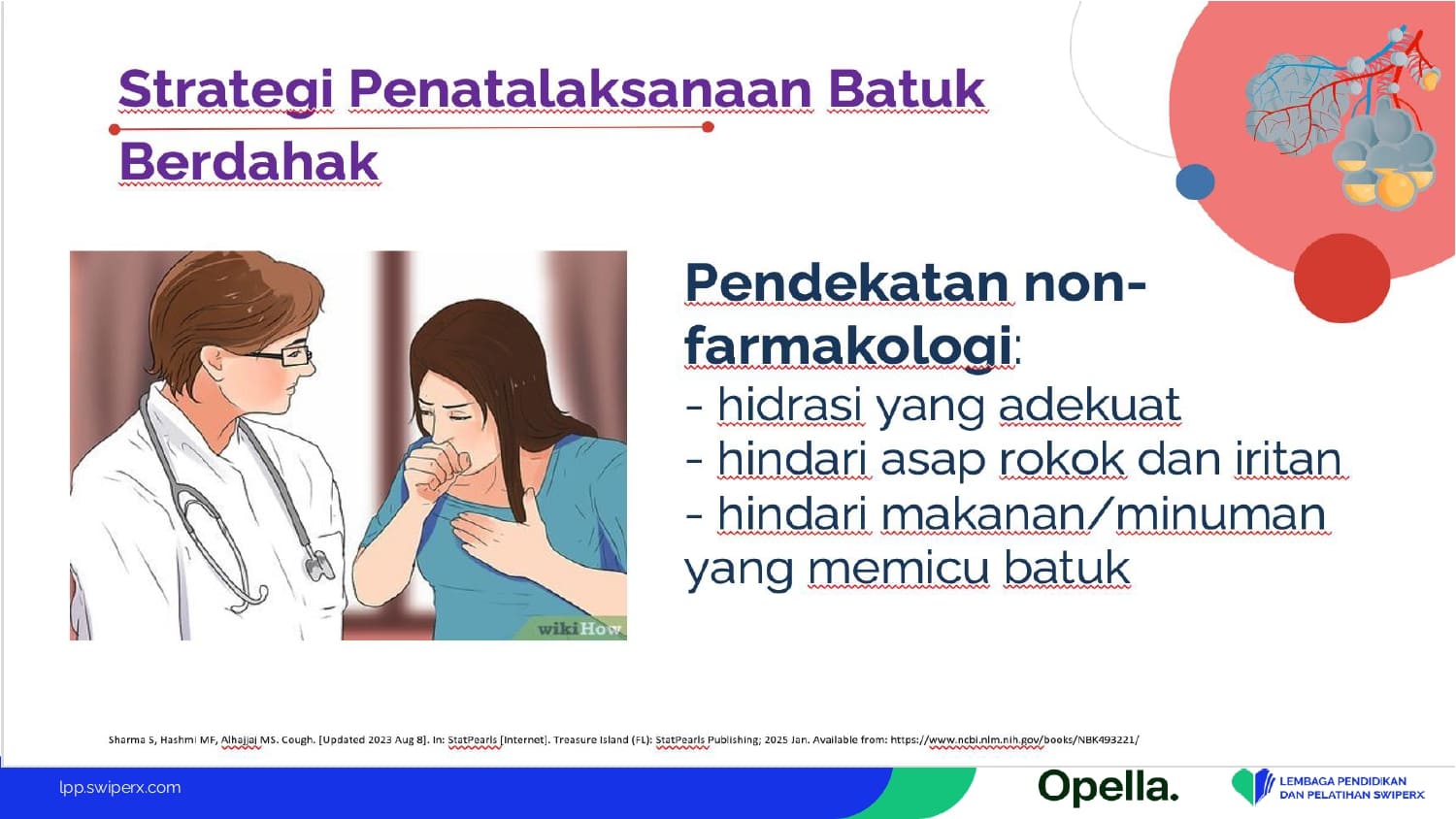 Strategi Penatalaksanaan Batuk Berdahak

wikiHow

Pendekatan non-farmakologi:
- hidrasi yang adekuat
- hindari asap rokok dan iritan
- hindari makanan/minuman yang memicu batuk

Sharma S, Hashmi MF, Alhajjaj MS. Cough. [Updated 2023 Aug 8]. In: StatPearls [Internet]. Treasure Island (FL): StatPearls Publishing; 2025 Jan. Available from: https://www.ncbi.nlm.nih.gov/books/NBK493221/

lpp.swiperx.com

Opella.

LEMBAGA PENDIDIKAN DAN PELATIHAN SWIPERX